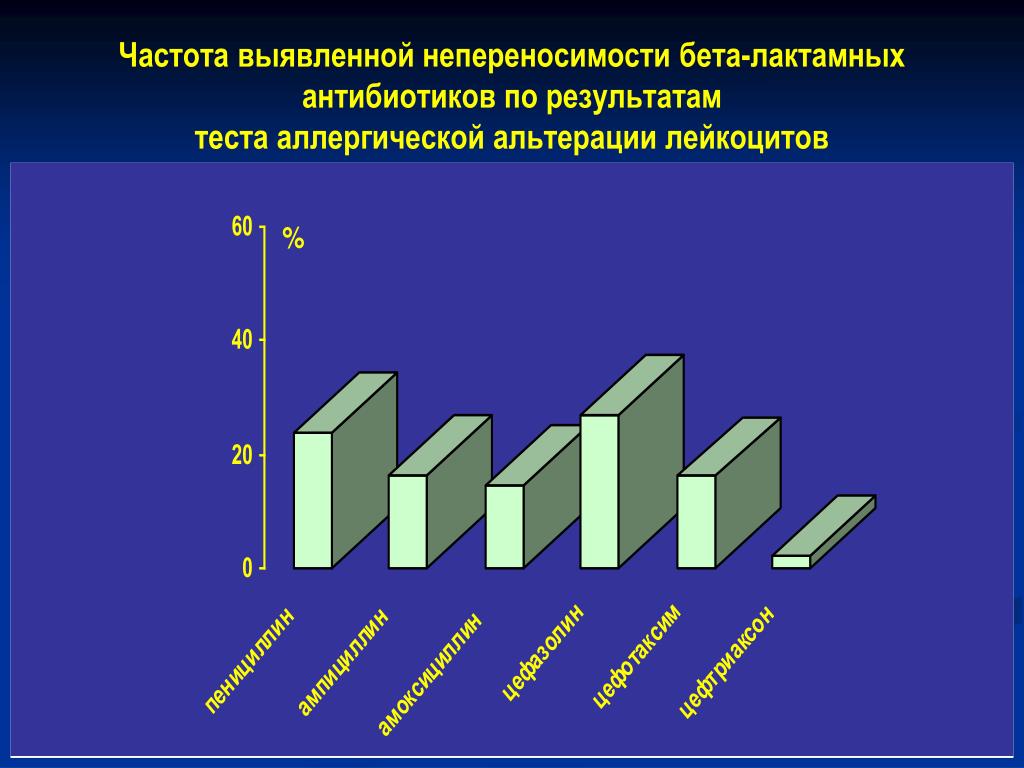 Частота выявленной непереносимости бета-лактамных антибиотиков по результатам теста аллергической альтерации лейкоцитов

60
%
40
20
0

пенициллин
ампициллин
амоксициллин
цефазолин
цефотаксим
цефтриаксон